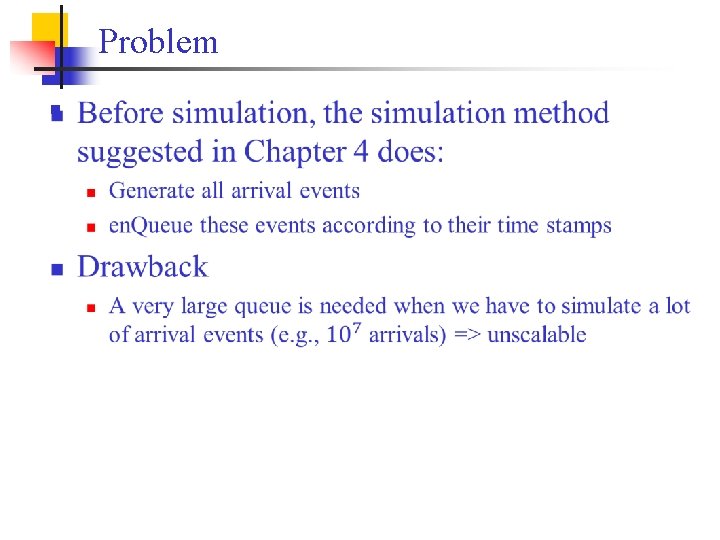 Problem

Before simulation, the simulation method suggested in Chapter 4 does:

Generate all arrival events

enQueue these events according to their time stamps

Drawback

A very large queue is needed when we have to simulate a lot of arrival events (e.g., $10^7$ arrivals) => unscalable